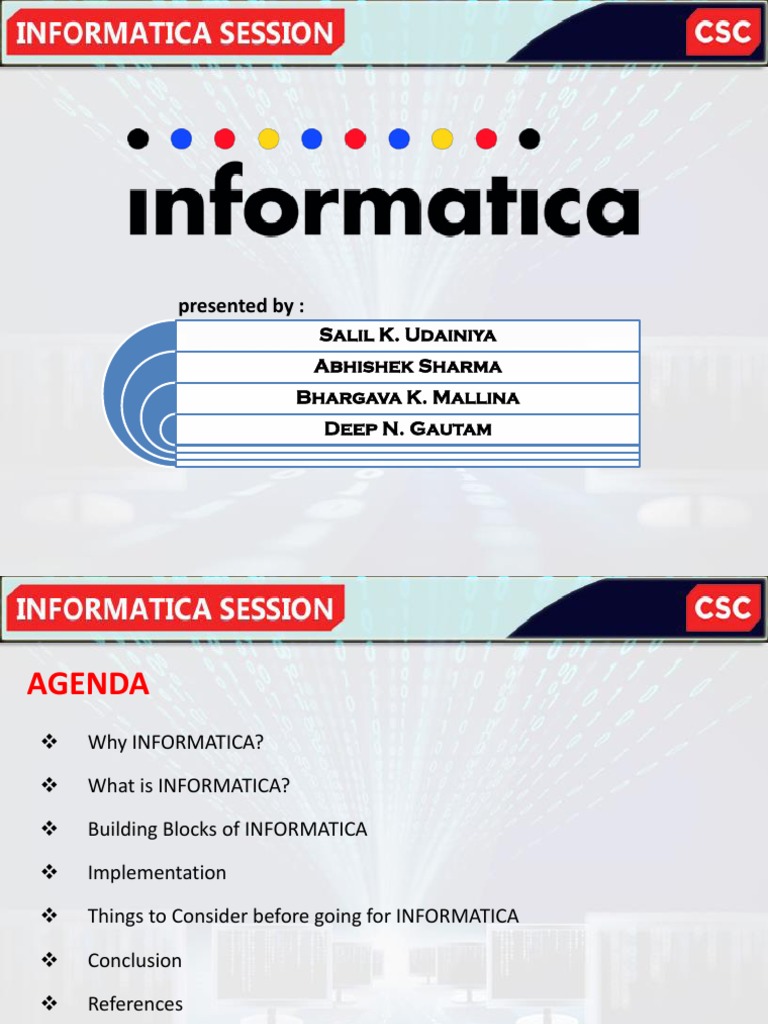 INFORMATICA SESSION

CSC

informatica

presented by :

Salil K. Udainiya

Abhishek Sharma

Bhargava K. Mallina

Deep N. Gautam

INFORMATICA SESSION

CSC

AGENDA

❖ Why INFORMATICA?

❖ What is INFORMATICA?

❖ Building Blocks of INFORMATICA

❖ Implementation

❖ Things to Consider before going for INFORMATICA

❖ Conclusion

❖ References